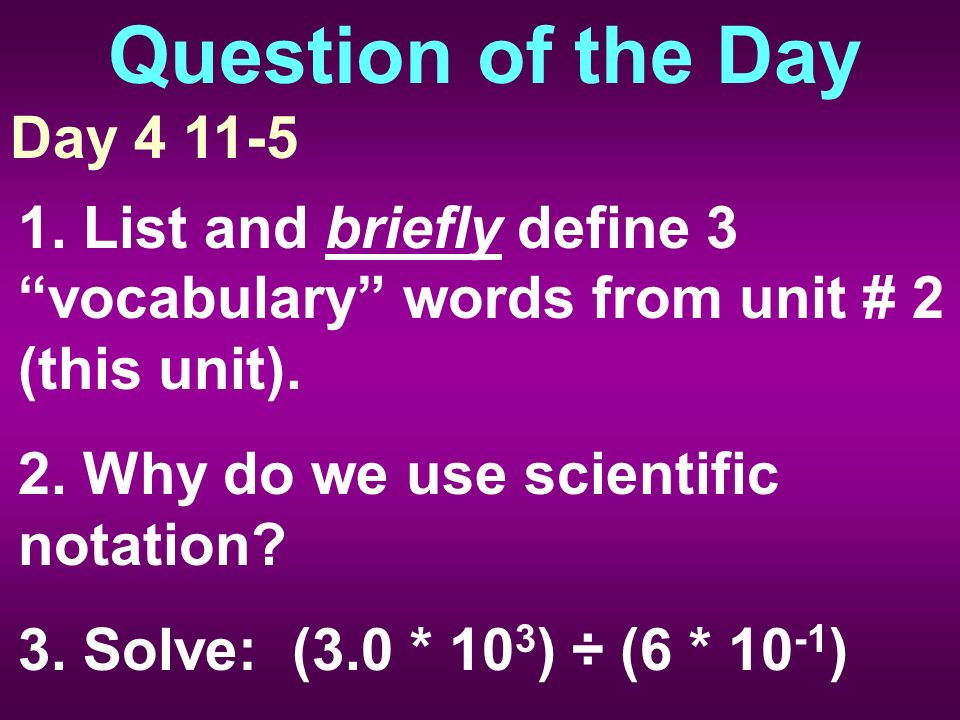 Question of the Day

Day 4 11-5

1. List and briefly define 3 “vocabulary” words from unit # 2 (this unit).

2. Why do we use scientific notation?

3. Solve: $(3.0 * 10^{3}) \div (6 * 10^{-1})$